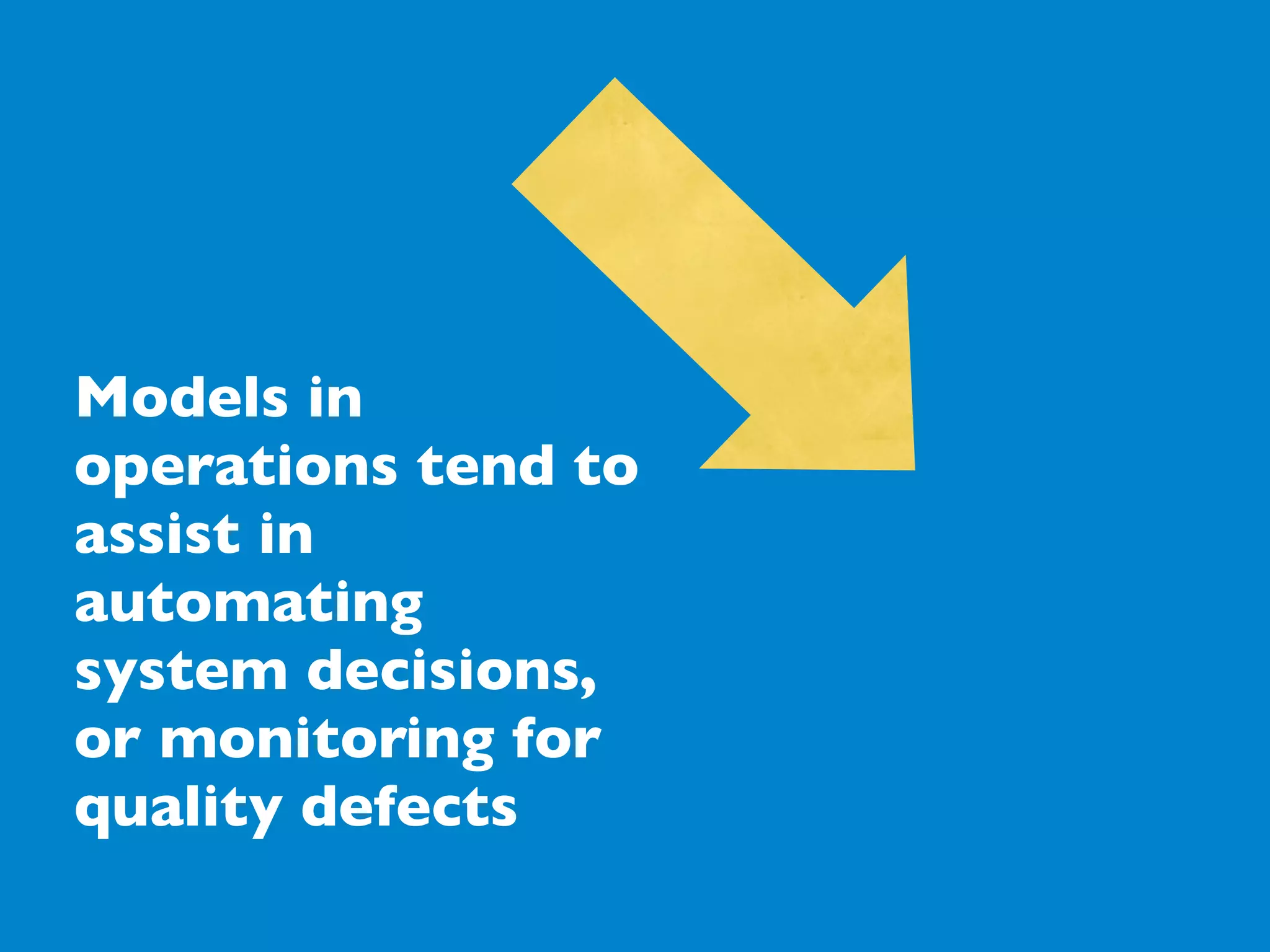 Models in operations tend to assist in automating system decisions, or monitoring for quality defects